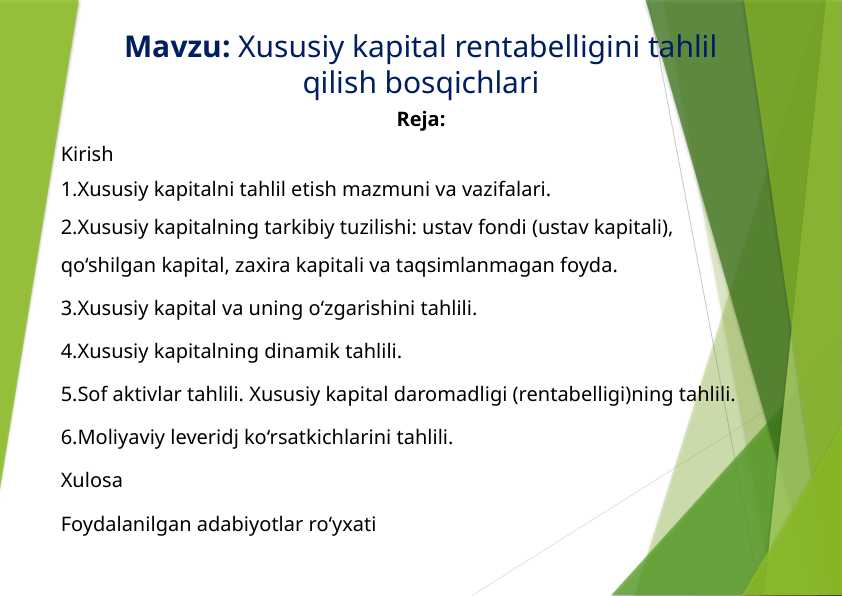 Mavzu: Xususiy kapital rentabelligini tahlil qilish bosqichlari

Reja:

Kirish

1.Xususiy kapitalni tahlil etish mazmuni va vazifalari.

2.Xususiy kapitalning tarkibiy tuzilishi: ustav fondi (ustav kapitali), qo‘shilgan kapital, zaxira kapitali va taqsimlanmagan foyda.

3.Xususiy kapital va uning o‘zgarishini tahlili.

4.Xususiy kapitalning dinamik tahlili.

5.Sof aktivlar tahlili. Xususiy kapital daromadligi (rentabelligi)ning tahlili.

6.Moliyaviy leveridj ko‘rsatkichlarini tahlili.

Xulosa

Foydalanilgan adabiyotlar ro‘yxati